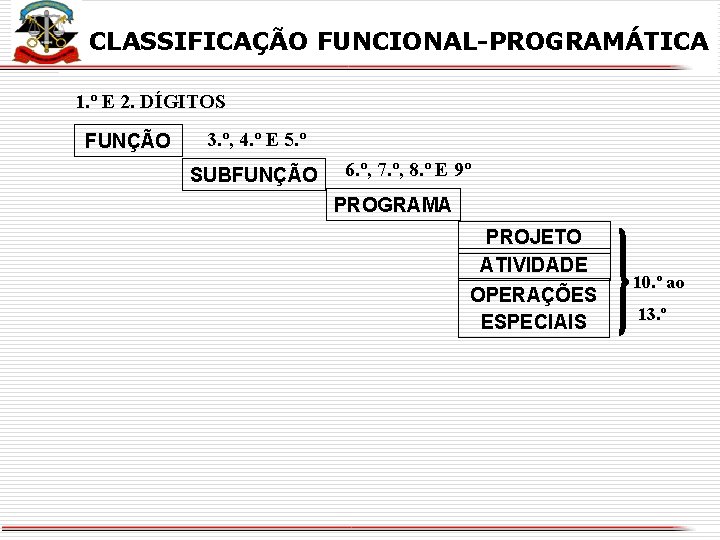 CLASSIFICAÇÃO FUNCIONAL-PROGRAMÁTICA

1.º E 2. DÍGITOS

FUNÇÃO

3.º, 4.º E 5.º

SUBFUNÇÃO

6.º, 7.º, 8.º E 9º

PROGRAMA

PROJETO

ATIVIDADE

OPERAÇÕES ESPECIAIS

10.º ao 13.º